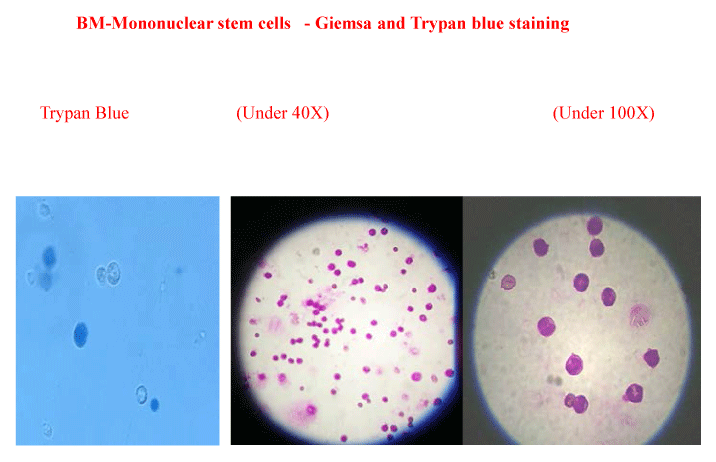 BM-Mononuclear stem cells - Giemsa and Trypan blue staining

Trypan Blue

(Under 40X)

(Under 100X)